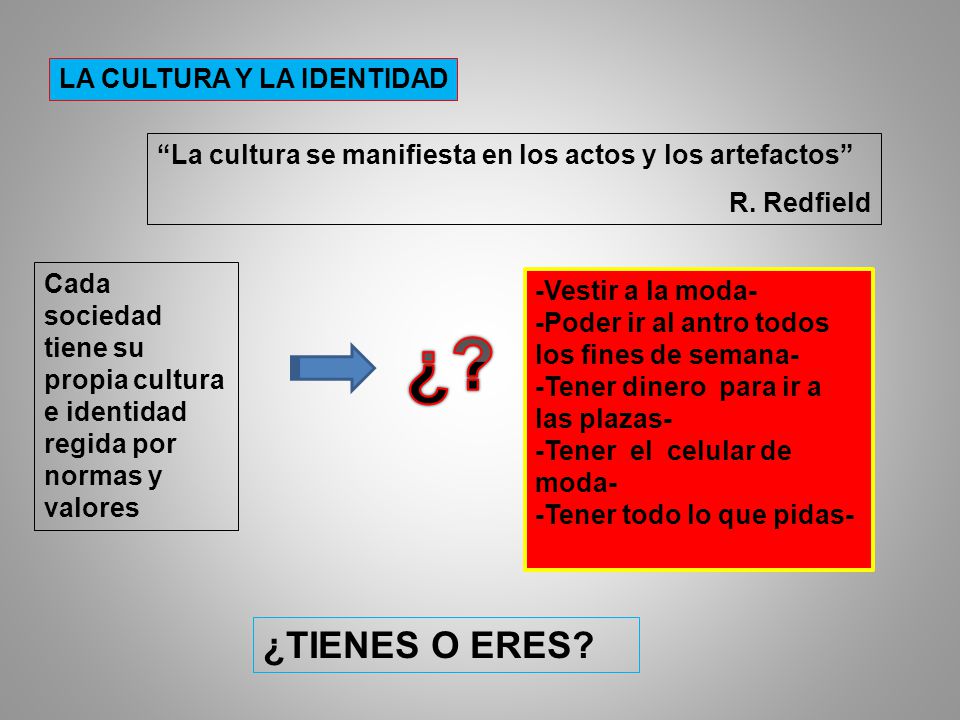 LA CULTURA Y LA IDENTIDAD

“La cultura se manifiesta en los actos y los artefactos”

R. Redfield

Cada sociedad tiene su propia cultura e identidad regida por normas y valores

¿?

-Vestir a la moda-
-Poder ir al antro todos los fines de semana-
-Tener dinero para ir a las plazas-
-Tener el celular de moda-
-Tener todo lo que pidas-

¿TIENES O ERES?